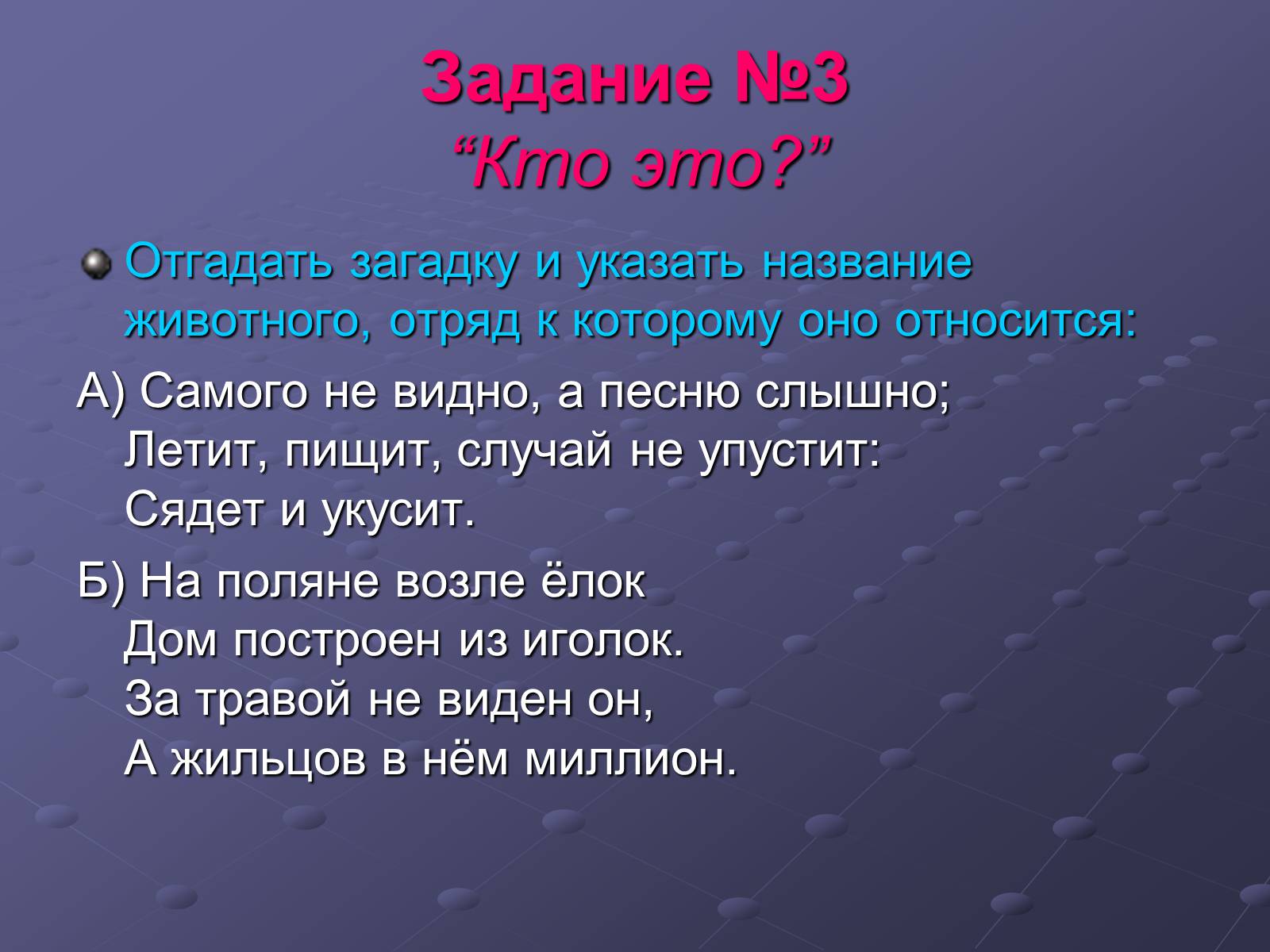 Задание №3
“Кто это?”

Отгадать загадку и указать название животного, отряд к которому оно относится:

А) Самого не видно, а песню слышно;
Летит, пищит, случай не упустит:
Сядет и укусит.

Б) На поляне возле ёлок
Дом построен из иголок.
За травой не виден он,
А жильцов в нём миллион.